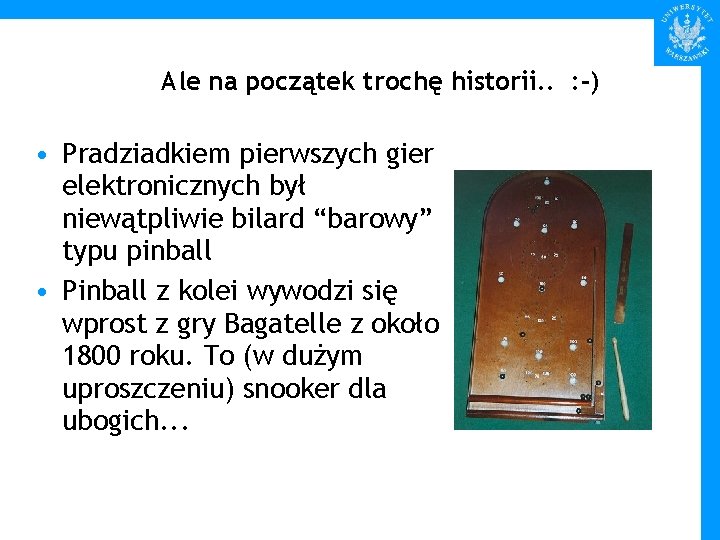 UNIWERSYTET WARSZAWSKI

Ale na początek trochę historii.. :-)

• Pradziadkiem pierwszych gier elektronicznych był niewątpliwie bilard “barowy” typu pinball
• Pinball z kolei wywodzi się wprost z gry Bagatelle z około 1800 roku. To (w dużym uproszczeniu) snooker dla ubogich...